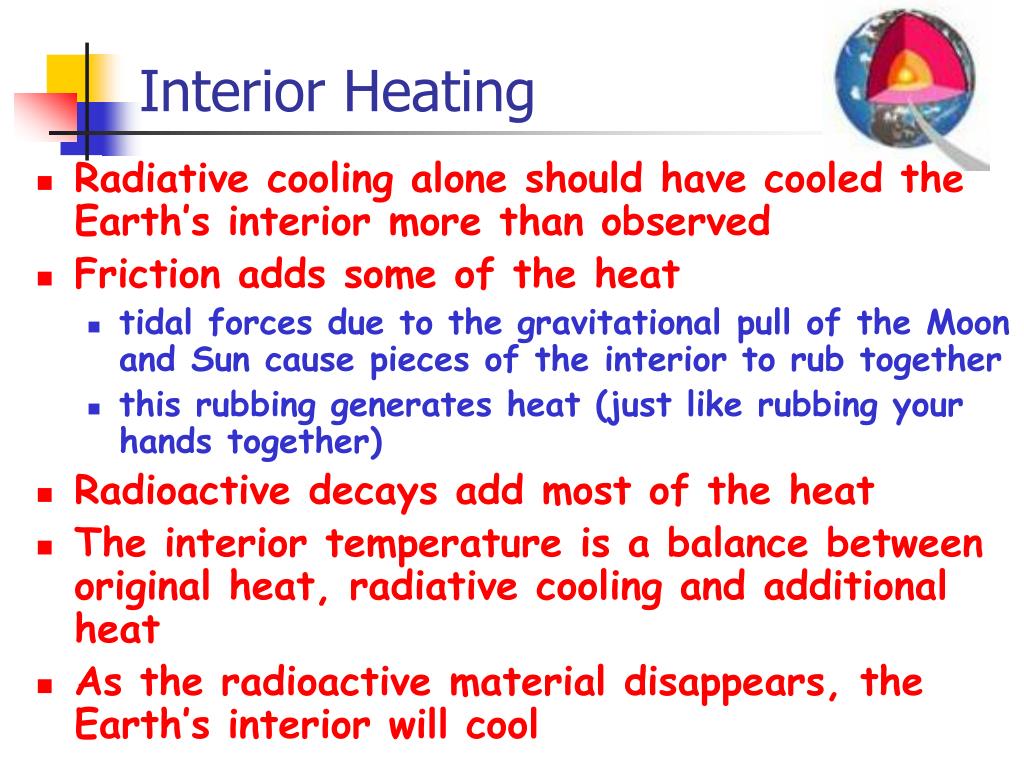 Interior Heating

- Radiative cooling alone should have cooled the Earth’s interior more than observed
- Friction adds some of the heat
  - tidal forces due to the gravitational pull of the Moon and Sun cause pieces of the interior to rub together
  - this rubbing generates heat (just like rubbing your hands together)
- Radioactive decays add most of the heat
- The interior temperature is a balance between original heat, radiative cooling and additional heat
- As the radioactive material disappears, the Earth’s interior will cool